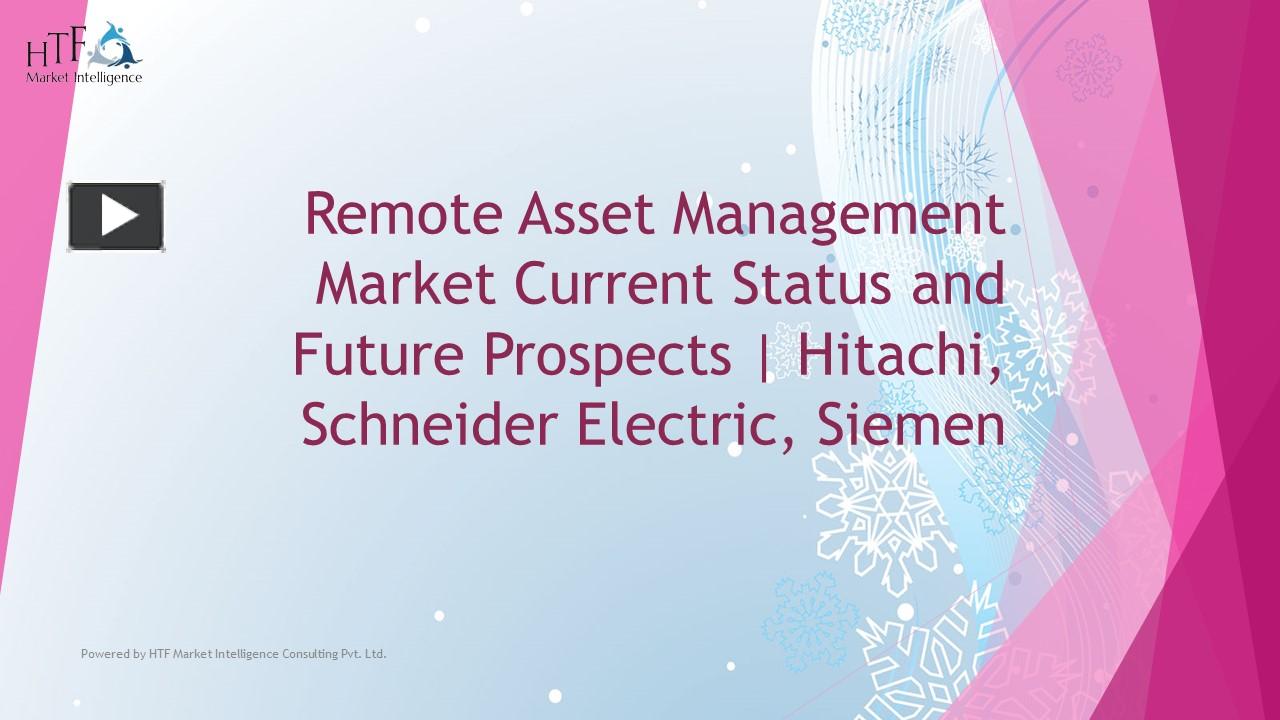 HTF
Market Intelligence

Remote Asset Management Market Current Status and Future Prospects | Hitachi, Schneider Electric, Siemen

Powered by HTF Market Intelligence Consulting Pvt. Ltd.